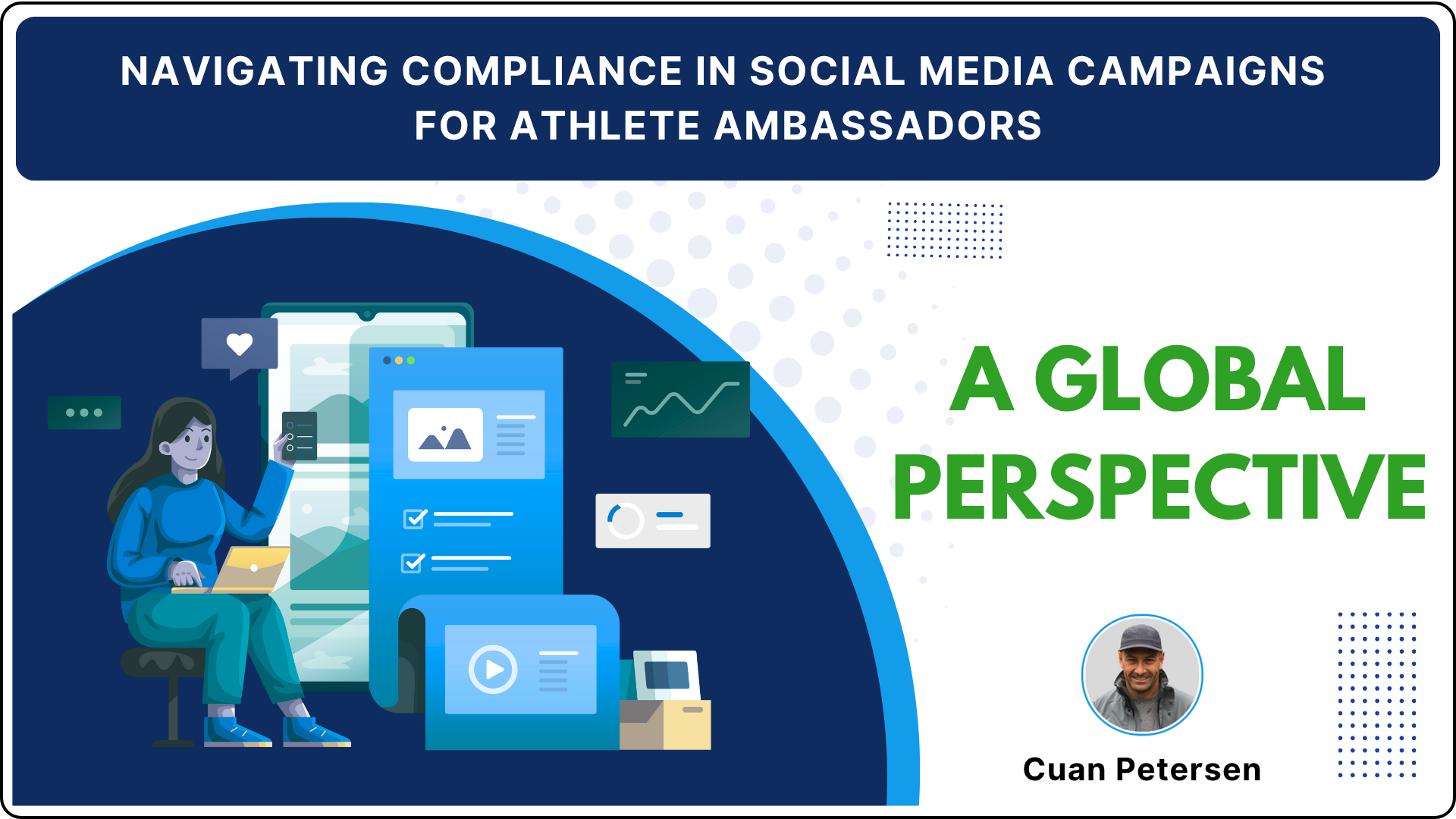 NAVIGATING COMPLIANCE IN SOCIAL MEDIA CAMPAIGNS FOR ATHLETE AMBASSADORS

A GLOBAL PERSPECTIVE

Cuan Petersen